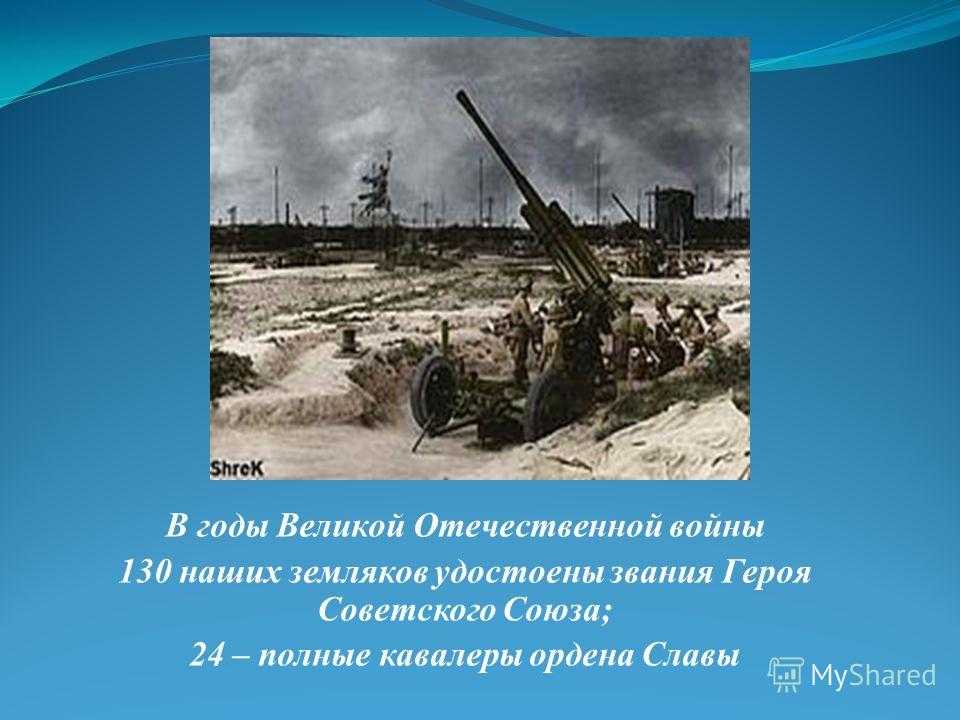 ShreK

В годы Великой Отечественной войны 130 наших земляков удостоены звания Героя Советского Союза; 24 – полные кавалеры ордена Славы

MyShared